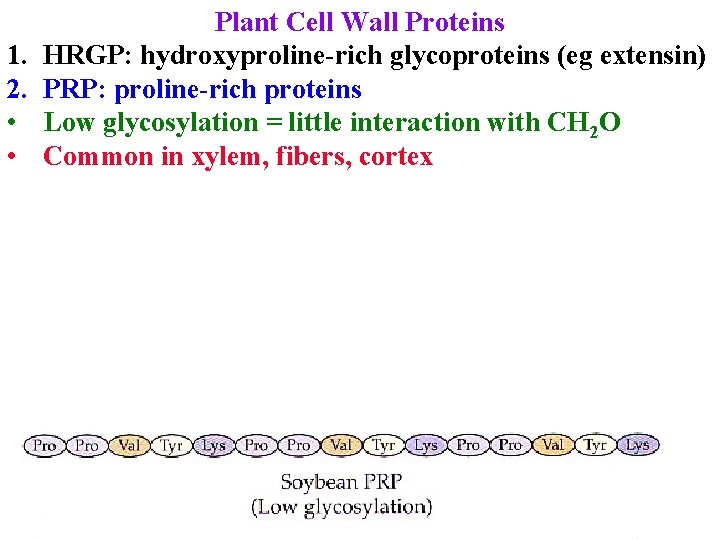 Plant Cell Wall Proteins

1. HRGP: hydroxyproline-rich glycoproteins (eg extensin)
2. PRP: proline-rich proteins
• Low glycosylation = little interaction with $CH_2O$
• Common in xylem, fibers, cortex

Pro Pro Val Tyr Lys Pro Pro Val Tyr Lys Pro Pro Val Tyr Lys

Soybean PRP
(Low glycosylation)